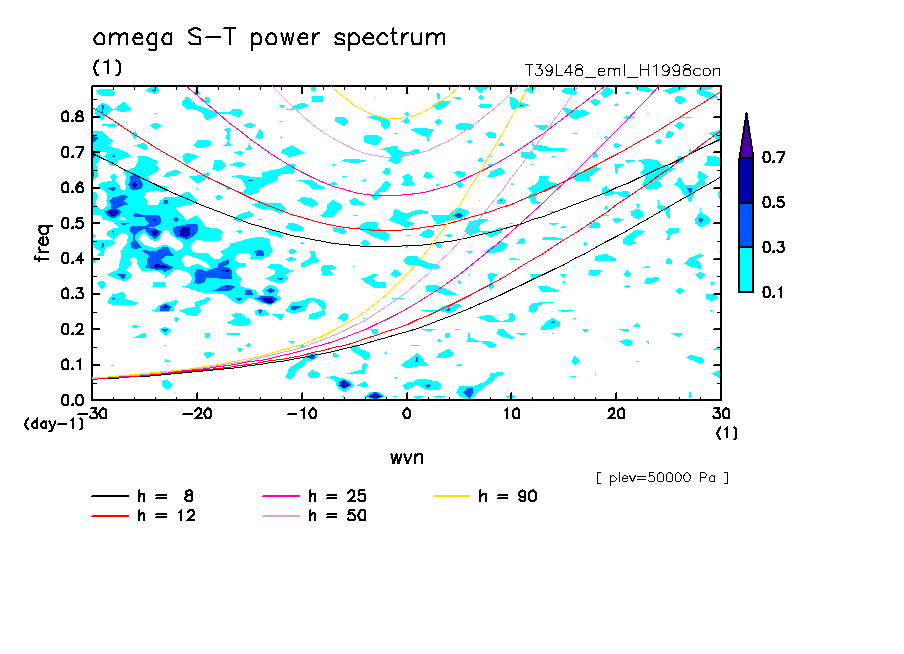 omega S-T power spectrum
(1)
T39L48_eml_H1998con

freq
0.8
0.7
0.6
0.5
0.4
0.3
0.2
0.1
0.0
(day-1)
-30 -20 -10 0 10 20 30
(1)
wvn

0.7
0.5
0.3
0.1

[ plev=50000 Pa ]

h = 8
h = 12
h = 25
h = 50
h = 90